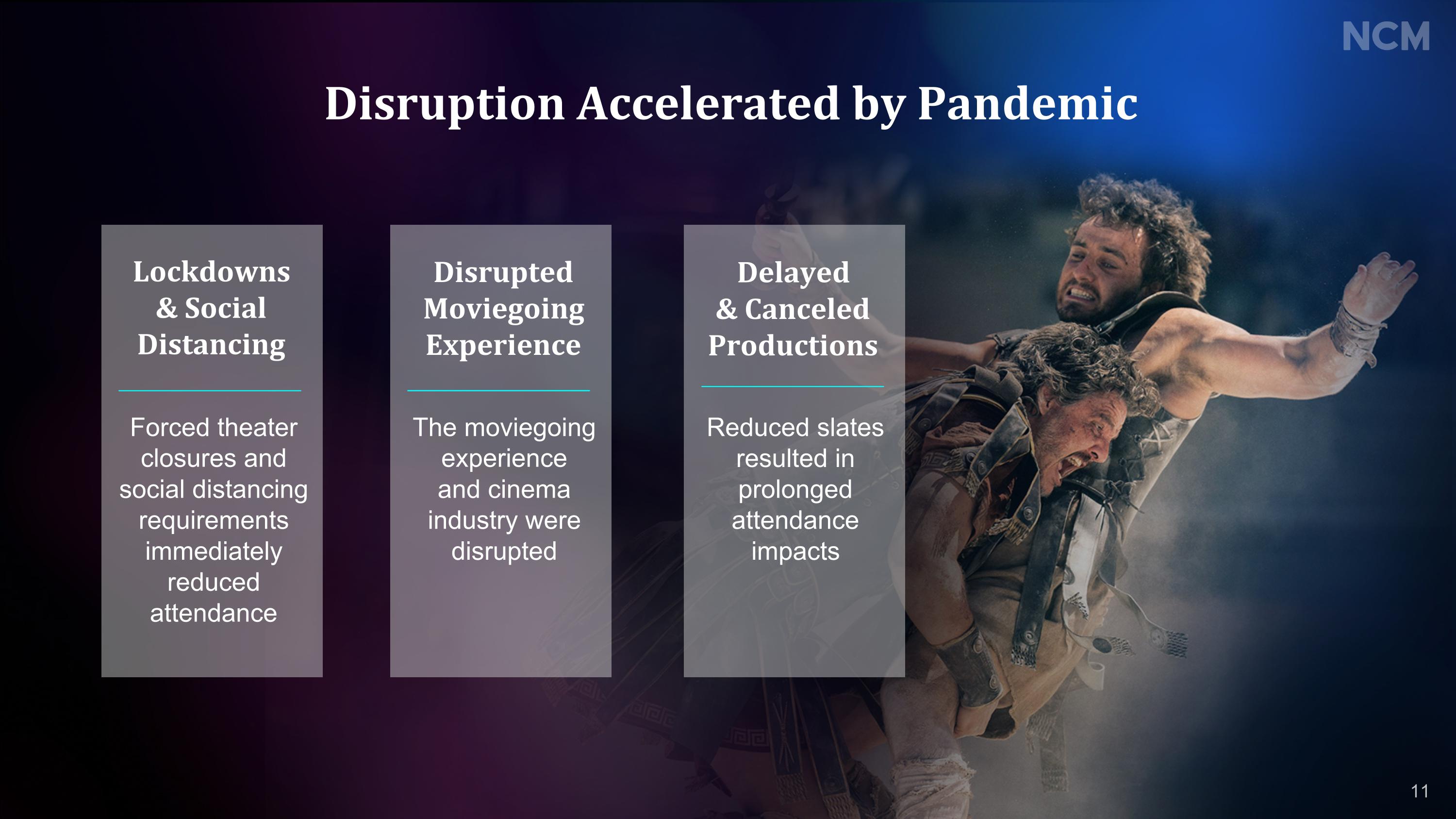 NCM

Disruption Accelerated by Pandemic

Lockdowns & Social Distancing

Forced theater closures and social distancing requirements immediately reduced attendance

Disrupted Moviegoing Experience

The moviegoing experience and cinema industry were disrupted

Delayed & Canceled Productions

Reduced slates resulted in prolonged attendance impacts

11